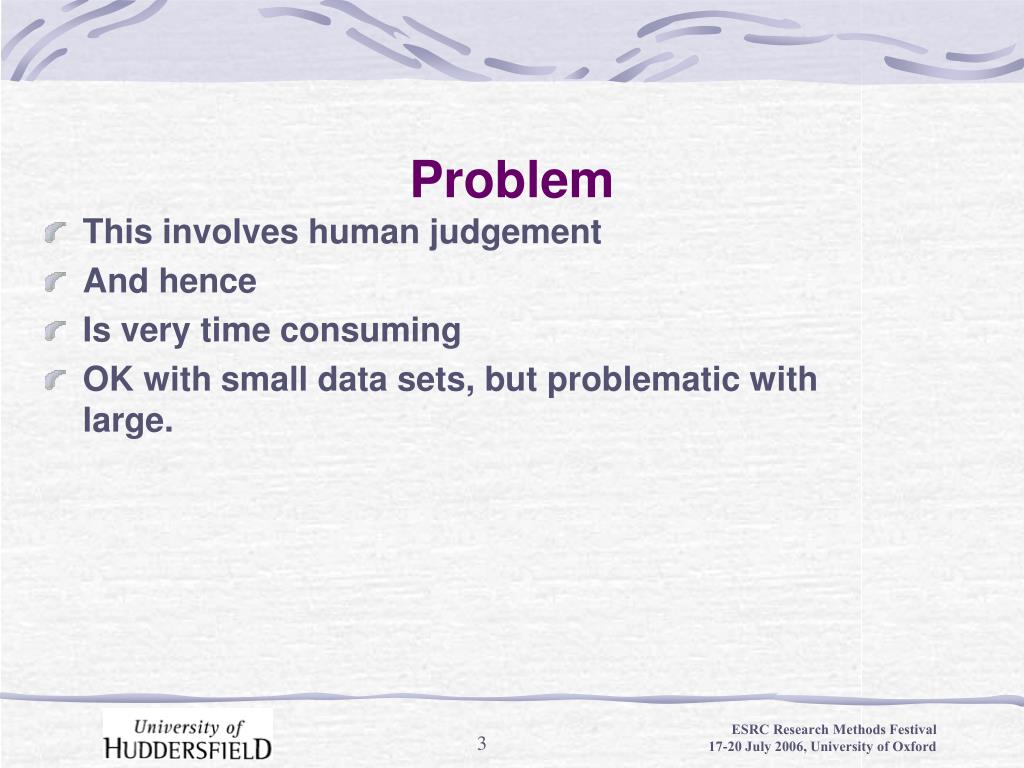 Problem

This involves human judgement

And hence

Is very time consuming

OK with small data sets, but problematic with large.

University of HUDDERSFIELD

3

ESRC Research Methods Festival
17-20 July 2006, University of Oxford